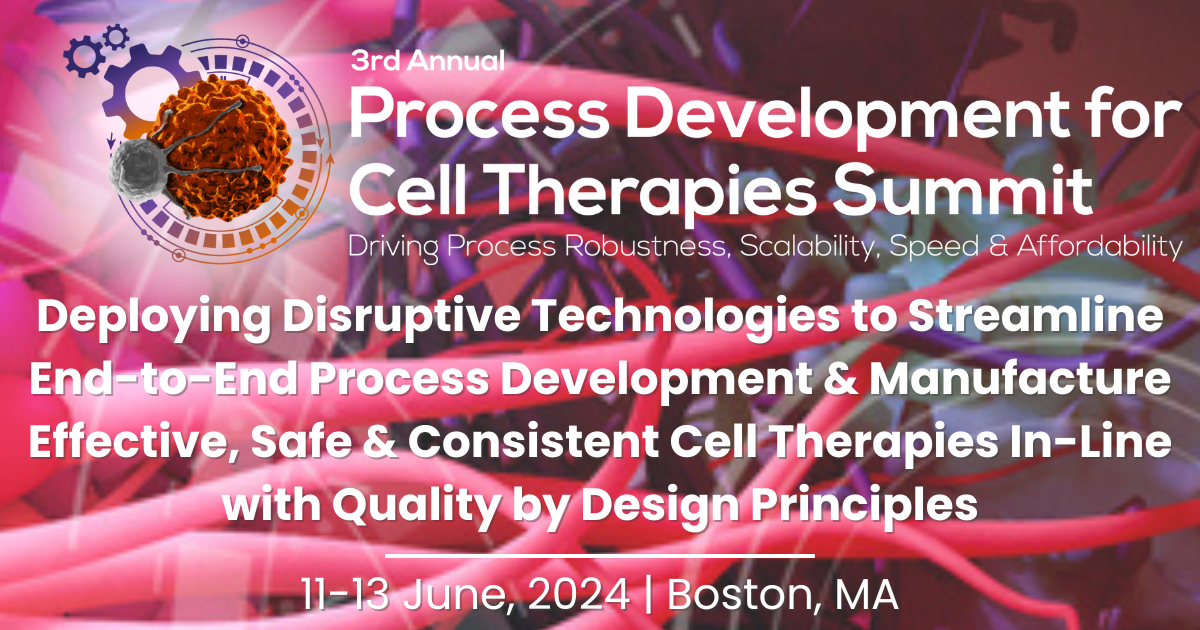 3rd Annual
Process Development for Cell Therapies Summit
Driving Process Robustness, Scalability, Speed & Affordability

Deploying Disruptive Technologies to Streamline End-to-End Process Development & Manufacture Effective, Safe & Consistent Cell Therapies In-Line with Quality by Design Principles

11-13 June, 2024 | Boston, MA